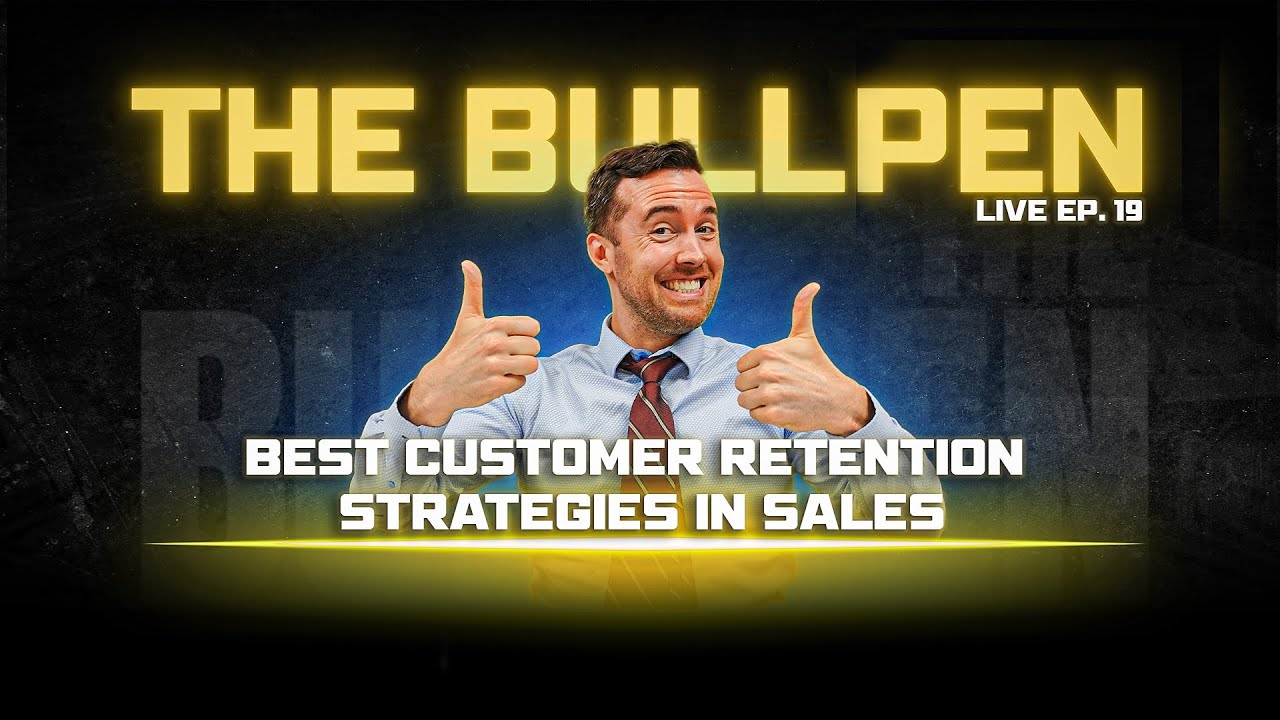 THE BULLPEN
LIVE EP. 19

BEST CUSTOMER RETENTION STRATEGIES IN SALES